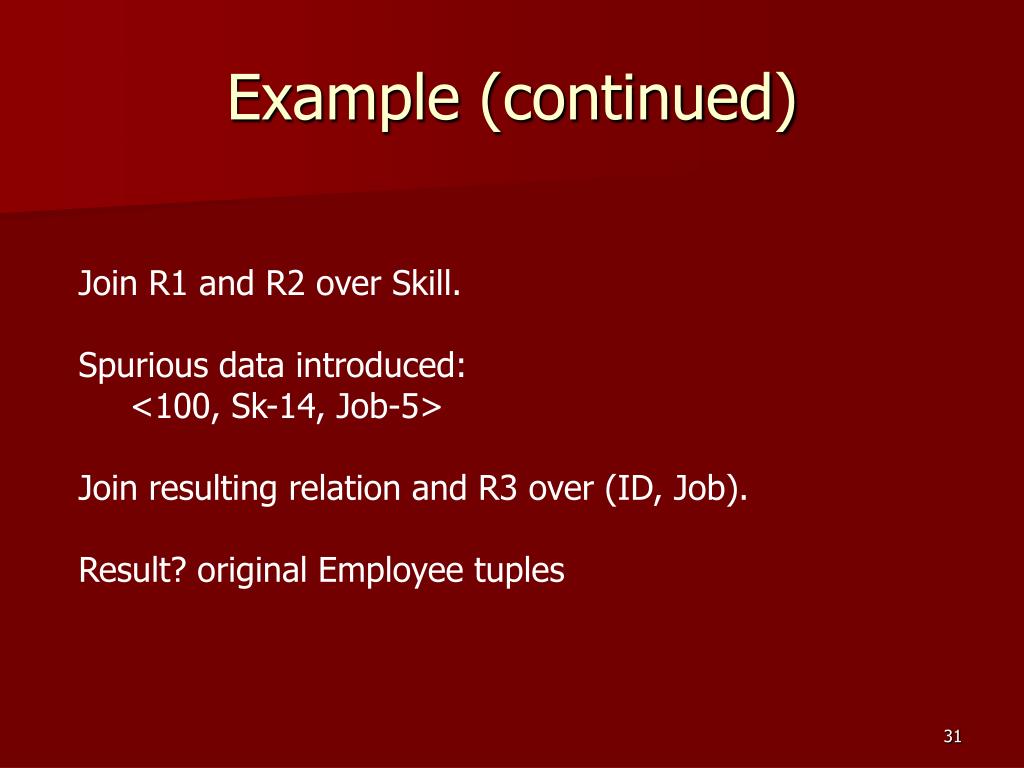 Example (continued)

Join R1 and R2 over Skill.

Spurious data introduced:
<100, Sk-14, Job-5>

Join resulting relation and R3 over (ID, Job).

Result? original Employee tuples

31